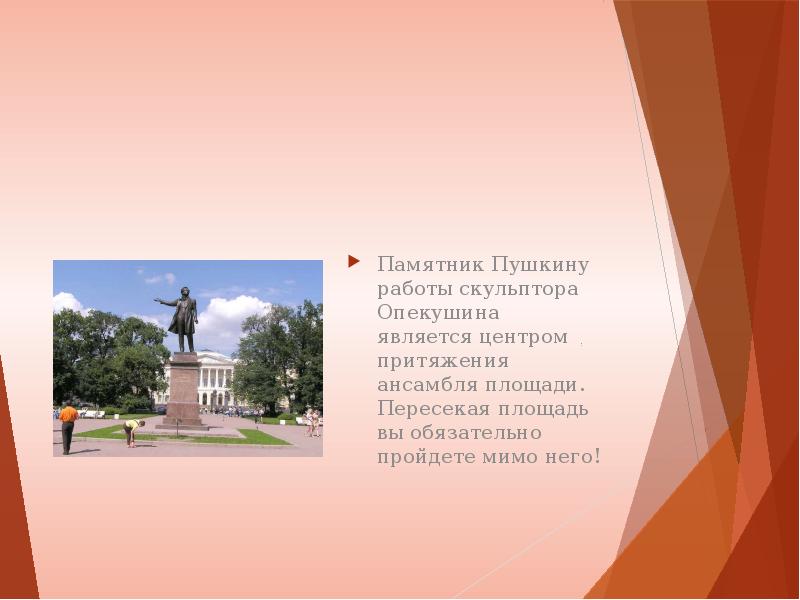 Памятник Пушкину работы скульптора Опекушина является центром притяжения ансамбля площади. Пересекая площадь вы обязательно пройдете мимо него!